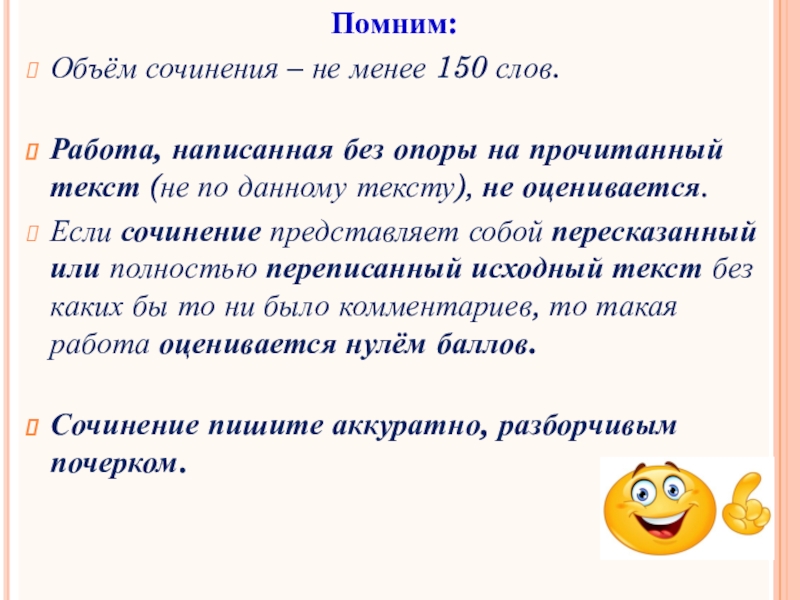 Помним:

Объём сочинения – не менее 150 слов.

Работа, написанная без опоры на прочитанный текст (не по данному тексту), не оценивается.

Если сочинение представляет собой пересказанный или полностью переписанный исходный текст без каких бы то ни было комментариев, то такая работа оценивается нулём баллов.

Сочинение пишите аккуратно, разборчивым почерком.